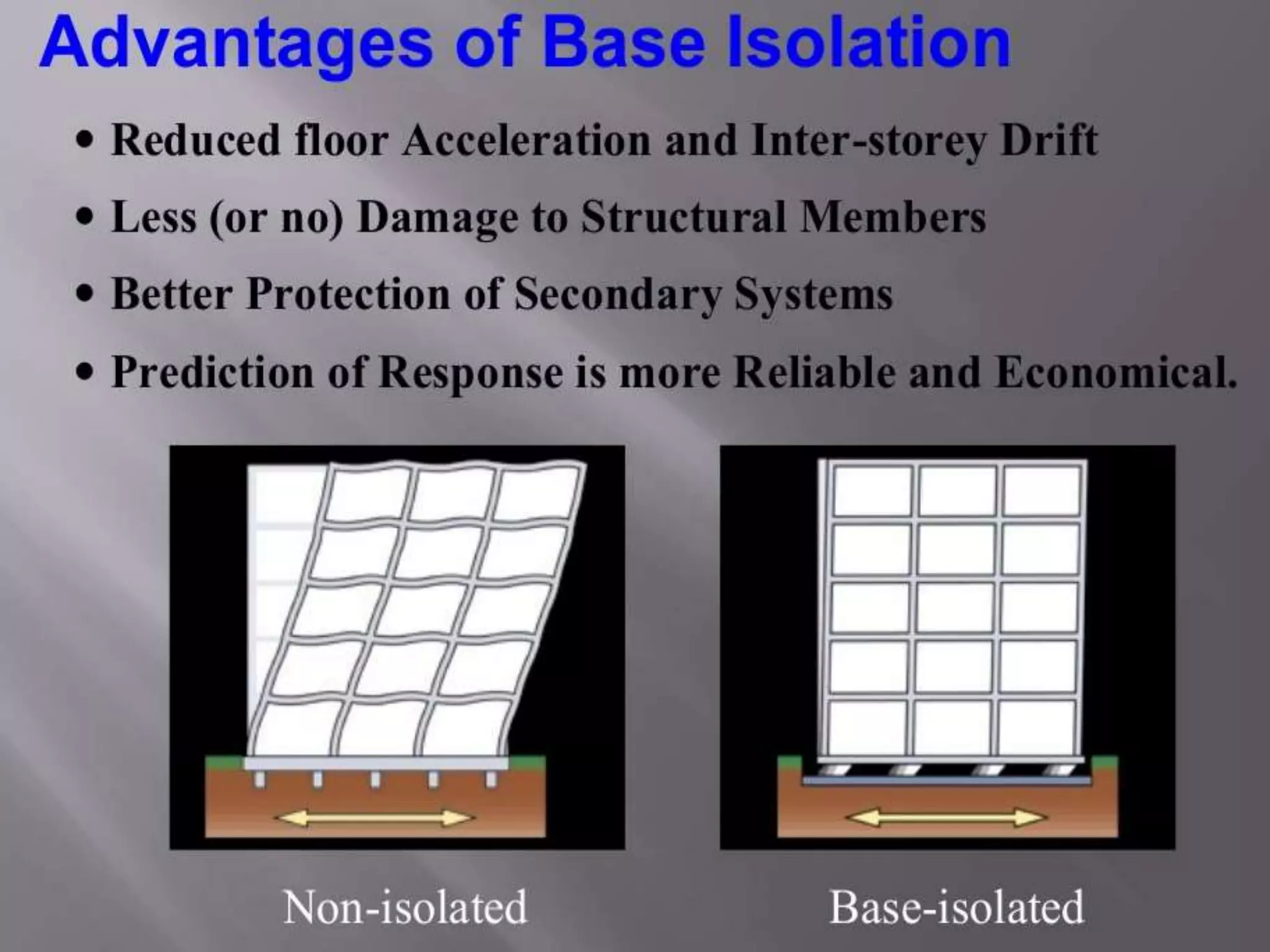 Advantages of Base Isolation

• Reduced floor Acceleration and Inter-storey Drift
• Less (or no) Damage to Structural Members
• Better Protection of Secondary Systems
• Prediction of Response is more Reliable and Economical.

Non-isolated

Base-isolated